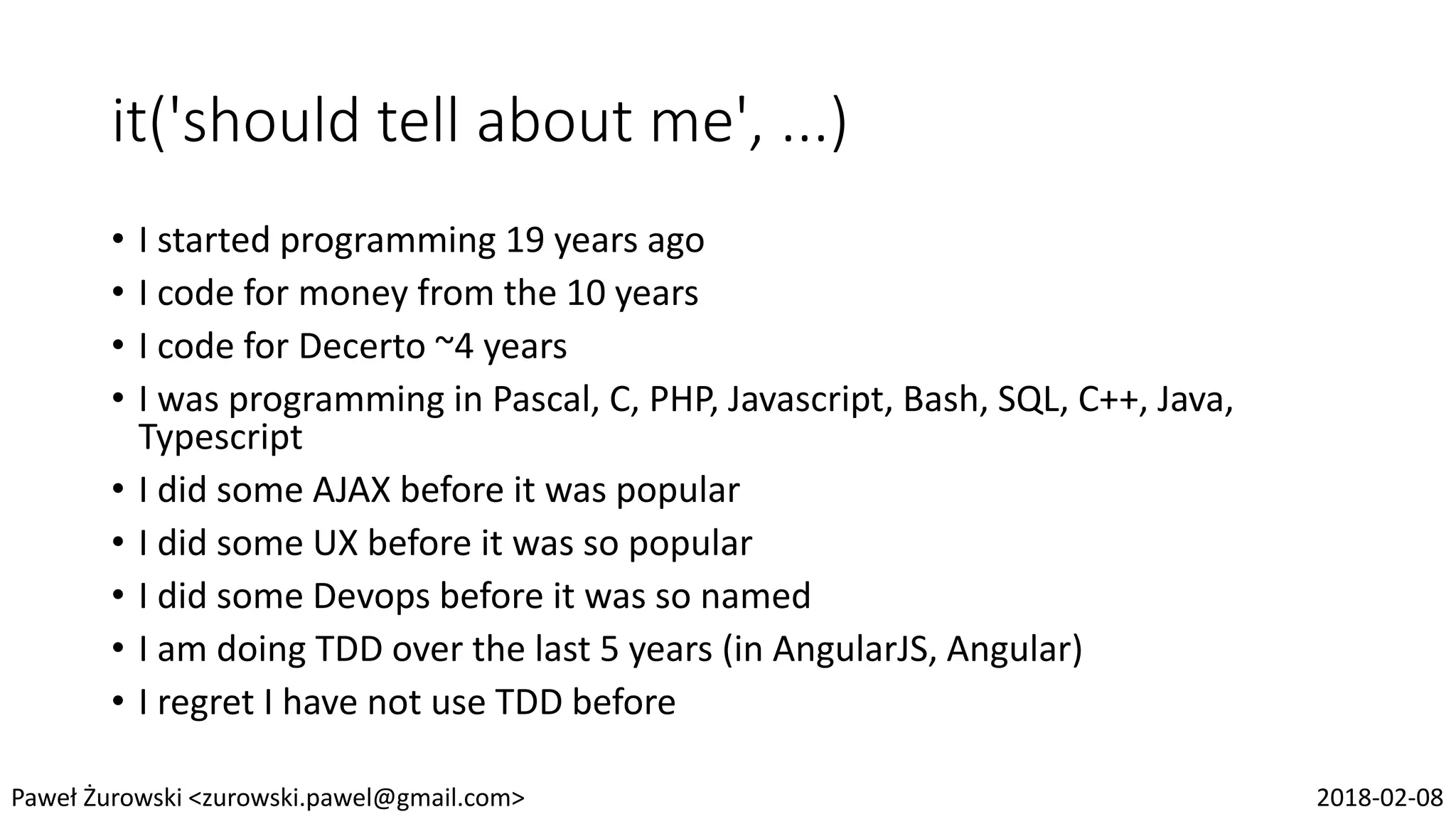 it('should tell about me', ...)

• I started programming 19 years ago
• I code for money from the 10 years
• I code for Decerto ~4 years
• I was programming in Pascal, C, PHP, Javascript, Bash, SQL, C++, Java, Typescript
• I did some AJAX before it was popular
• I did some UX before it was so popular
• I did some Devops before it was so named
• I am doing TDD over the last 5 years (in AngularJS, Angular)
• I regret I have not use TDD before

Paweł Żurowski <zurowski.pawel@gmail.com>

2018-02-08